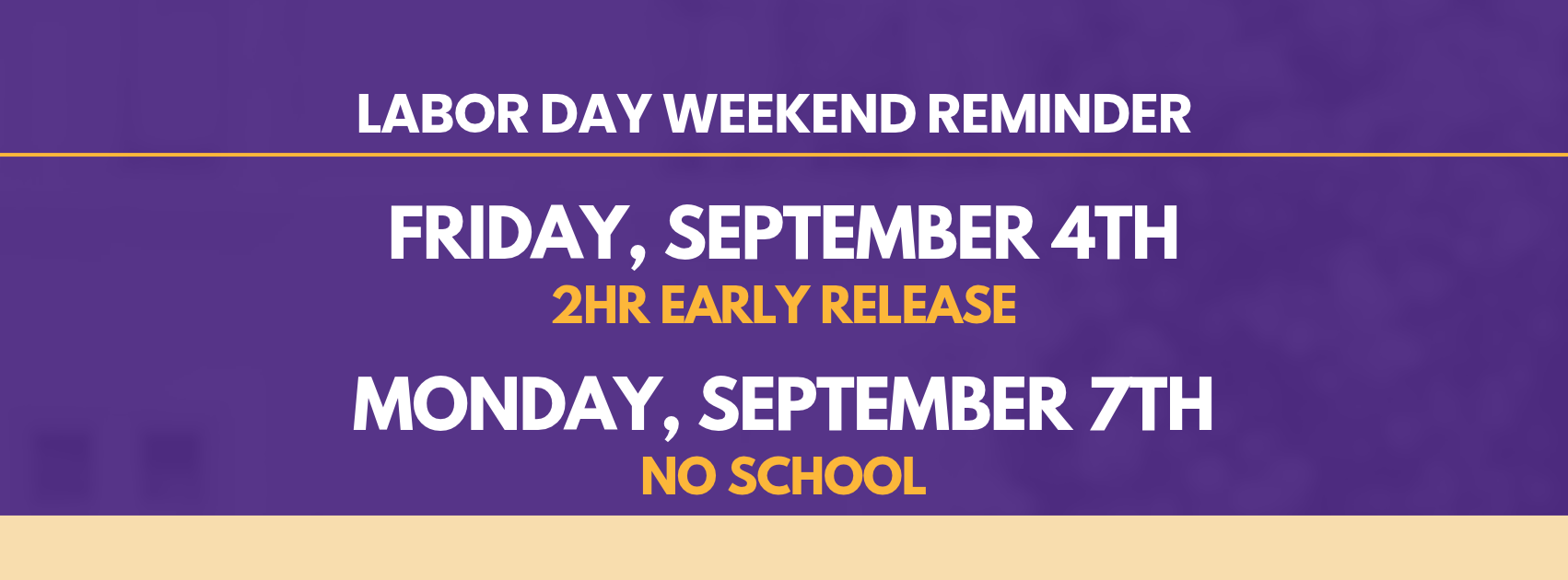 LABOR DAY WEEKEND REMINDER

FRIDAY, SEPTEMBER 4TH
2HR EARLY RELEASE

MONDAY, SEPTEMBER 7TH
NO SCHOOL